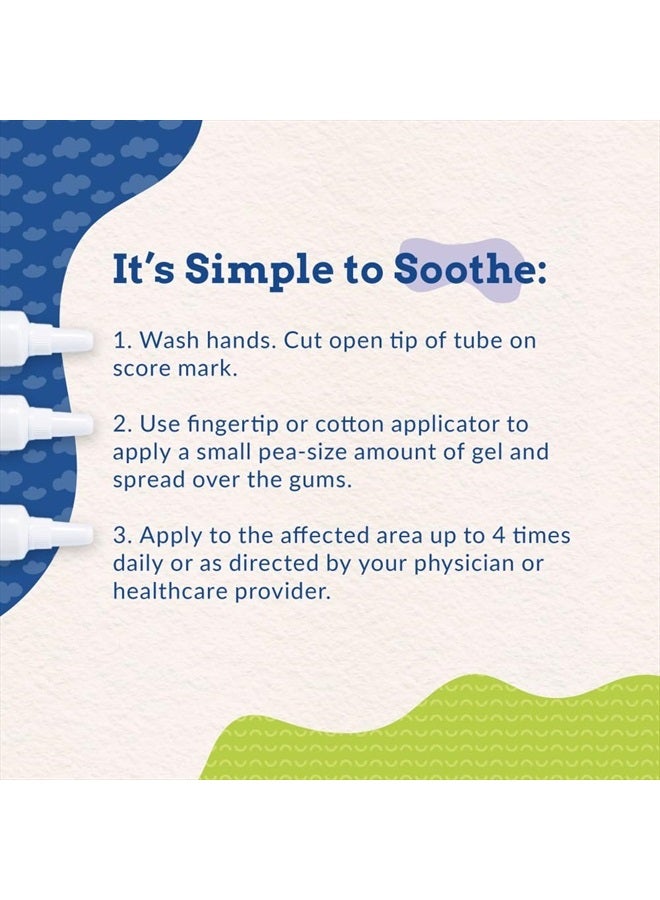 It's Simple to Soothe:

1. Wash hands. Cut open tip of tube on score mark.

2. Use fingertip or cotton applicator to apply a small pea-size amount of gel and spread over the gums.

3. Apply to the affected area up to 4 times daily or as directed by your physician or healthcare provider.